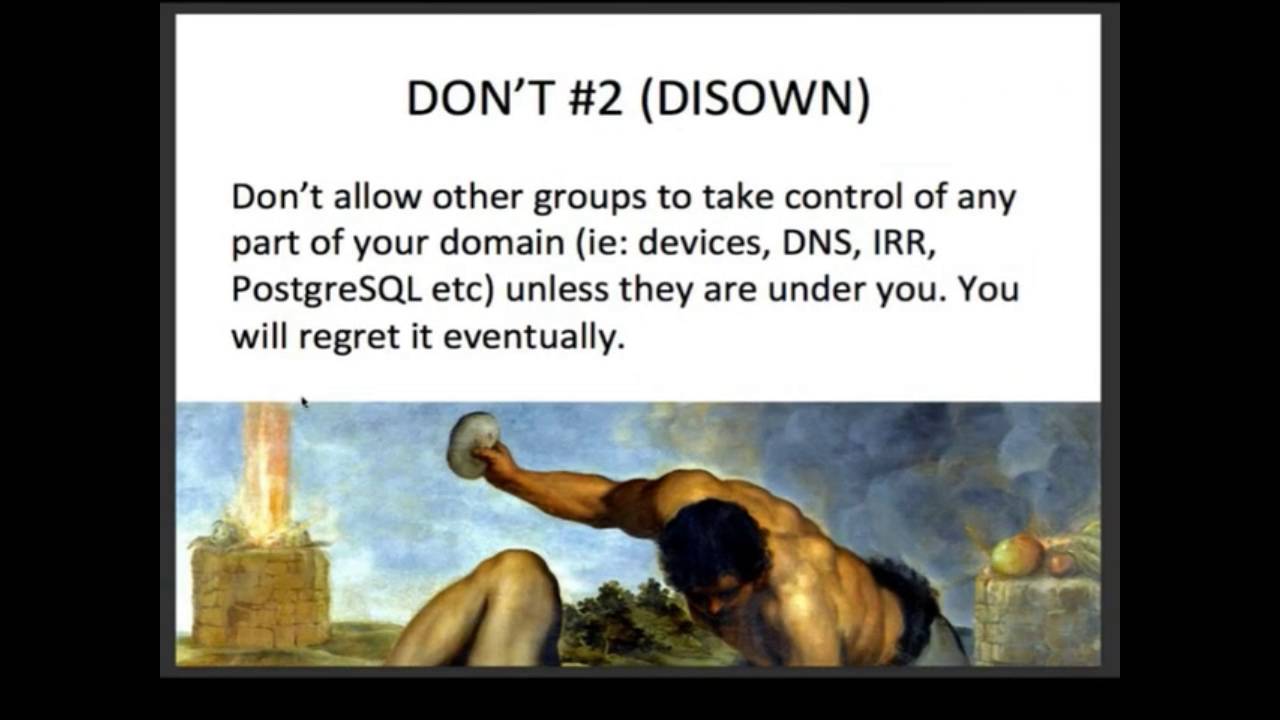 DON'T #2 (DISOWN)

Don't allow other groups to take control of any part of your domain (ie: devices, DNS, IRR, PostgreSQL etc) unless they are under you. You will regret it eventually.